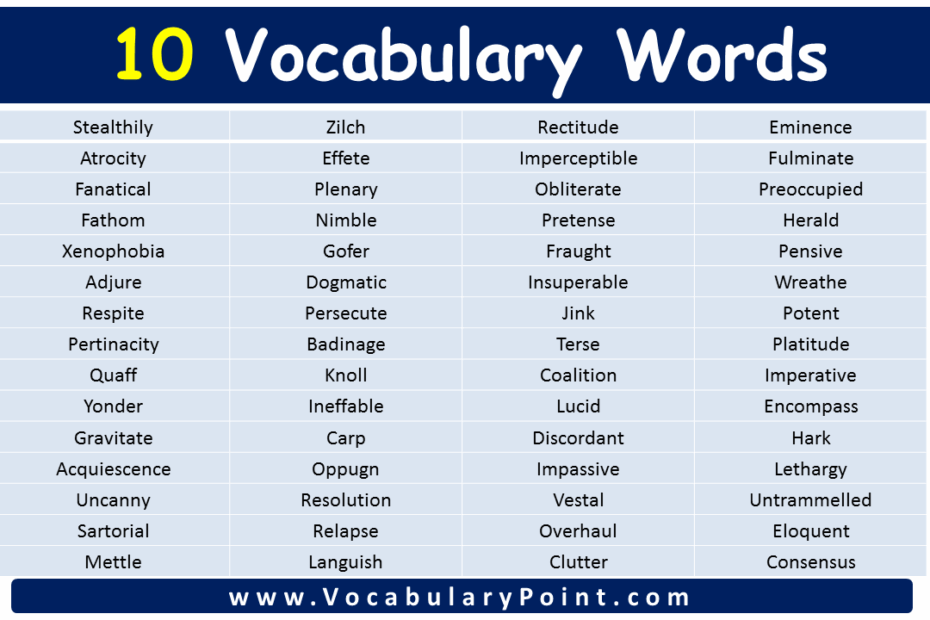 10 Vocabulary Words

| Stealthily | Zilch | Rectitude | Eminence |
|---|---|---|---|
| Atrocity | Effete | Imperceptible | Fulminate |
| Fanatical | Plenary | Obliterate | Preoccupied |
| Fathom | Nimble | Pretense | Herald |
| Xenophobia | Gofer | Fraught | Pensive |
| Adjure | Dogmatic | Insuperable | Wreathe |
| Respite | Persecute | Jink | Potent |
| Pertinacity | Badinage | Terse | Platitude |
| Quaff | Knoll | Coalition | Imperative |
| Yonder | Ineffable | Lucid | Encompass |
| Gravitate | Carp | Discordant | Hark |
| Acquiescence | Oppugn | Impassive | Lethargy |
| Uncanny | Resolution | Vestal | Untrammelled |
| Sartorial | Relapse | Overhaul | Eloquent |
| Mettle | Languish | Clutter | Consensus |

www.VocabularyPoint.com